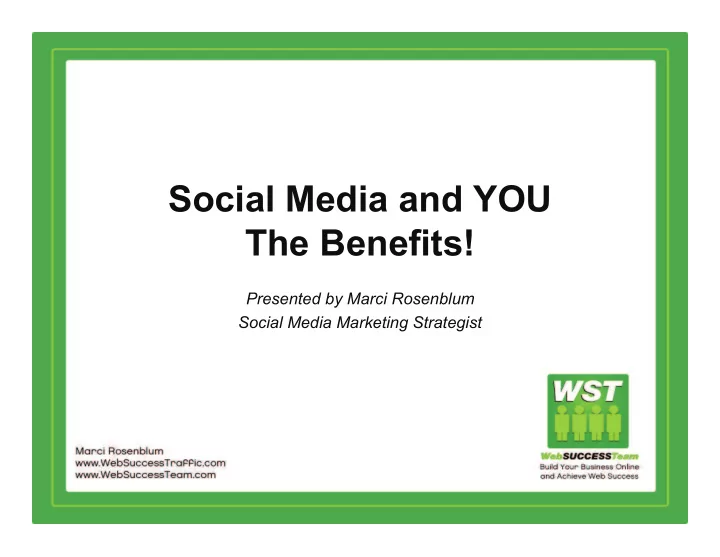 Social Media and YOU
The Benefits!

Presented by Marci Rosenblum
Social Media Marketing Strategist

Marci Rosenblum
www.WebSuccessTraffic.com
www.WebSuccessTeam.com

WST

WebSUCCESSTeam
Build Your Business Online and Achieve Web Success